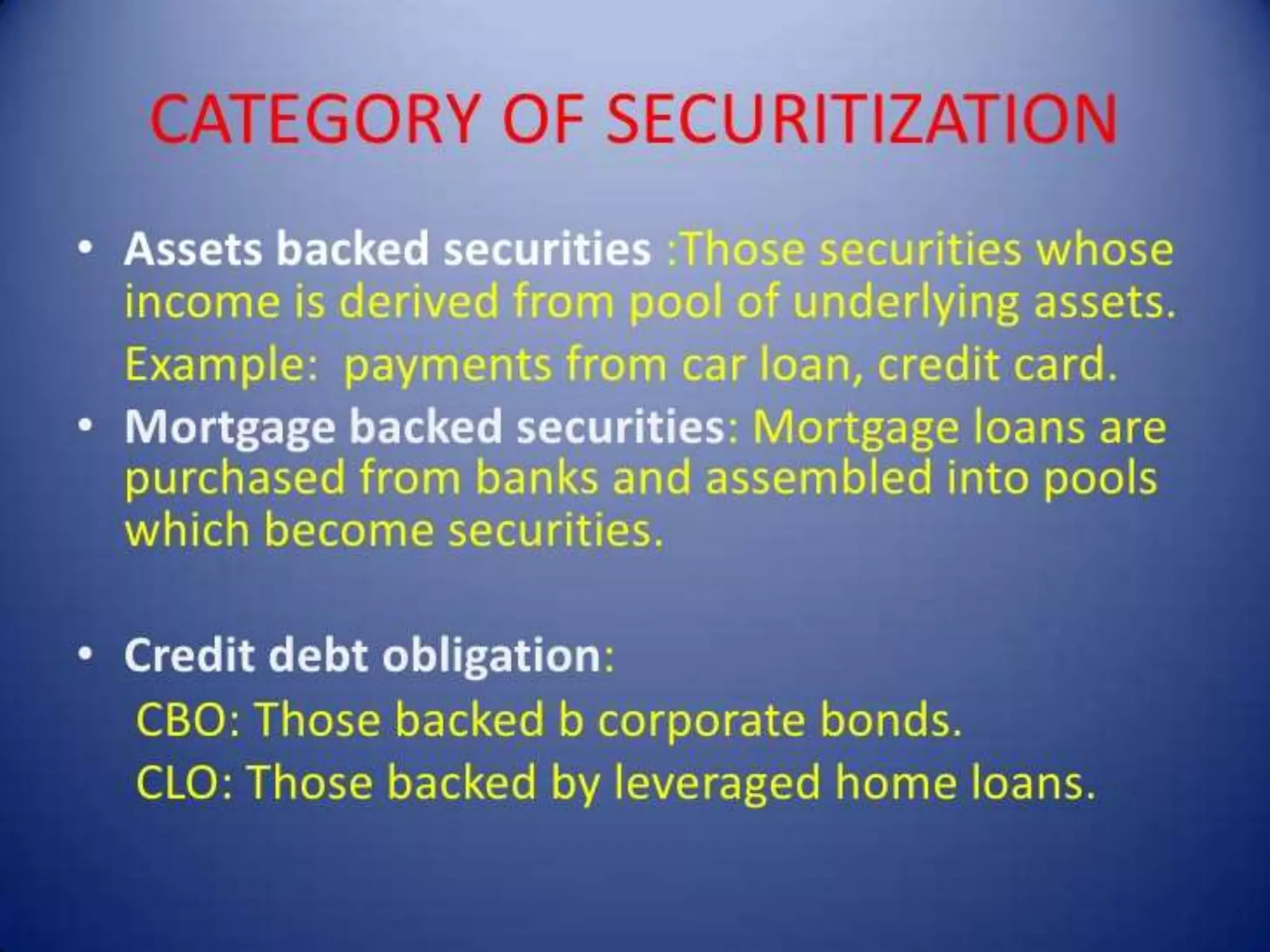 CATEGORY OF SECURITIZATION

• Assets backed securities :Those securities whose income is derived from pool of underlying assets.
Example: payments from car loan, credit card.

• Mortgage backed securities: Mortgage loans are purchased from banks and assembled into pools which become securities.

• Credit debt obligation:
CBO: Those backed b corporate bonds.
CLO: Those backed by leveraged home loans.